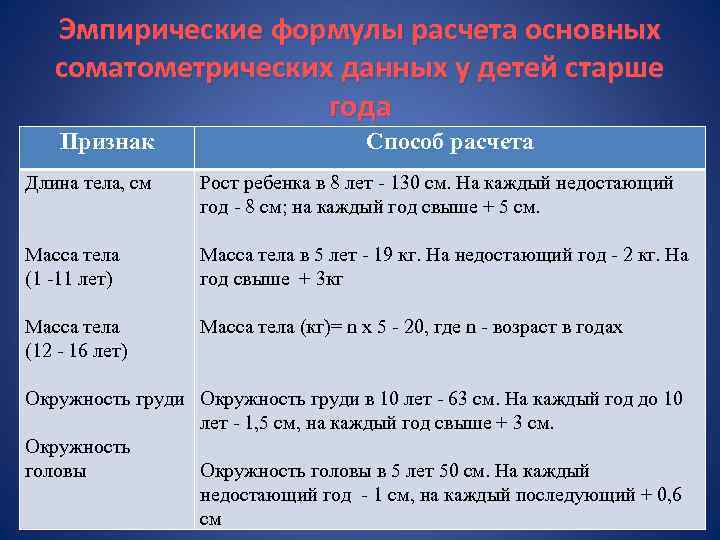 Эмпирические формулы расчета основных соматометрических данных у детей старше года

| Признак | Способ расчета |
|---|---|
| Длина тела, см | Рост ребенка в 8 лет - 130 см. На каждый недостающий год - 8 см; на каждый год свыше + 5 см. |
| Масса тела (1 -11 лет) | Масса тела в 5 лет - 19 кг. На недостающий год - 2 кг. На год свыше + 3кг |
| Масса тела (12 - 16 лет) | Масса тела (кг)= n x 5 - 20, где n - возраст в годах |
| Окружность груди | Окружность груди в 10 лет - 63 см. На каждый год до 10 лет - 1,5 см, на каждый год свыше + 3 см. |
| Окружность головы | Окружность головы в 5 лет 50 см. На каждый недостающий год - 1 см, на каждый последующий + 0,6 см |